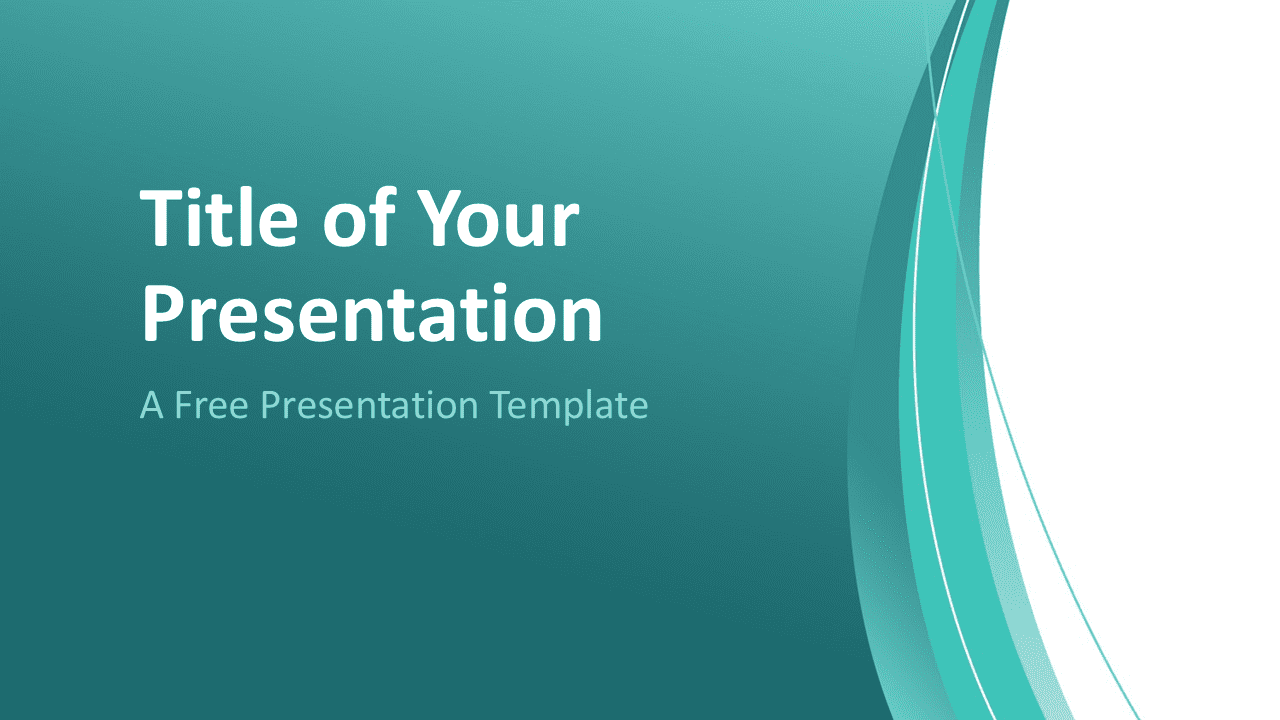 Title of Your Presentation

A Free Presentation Template